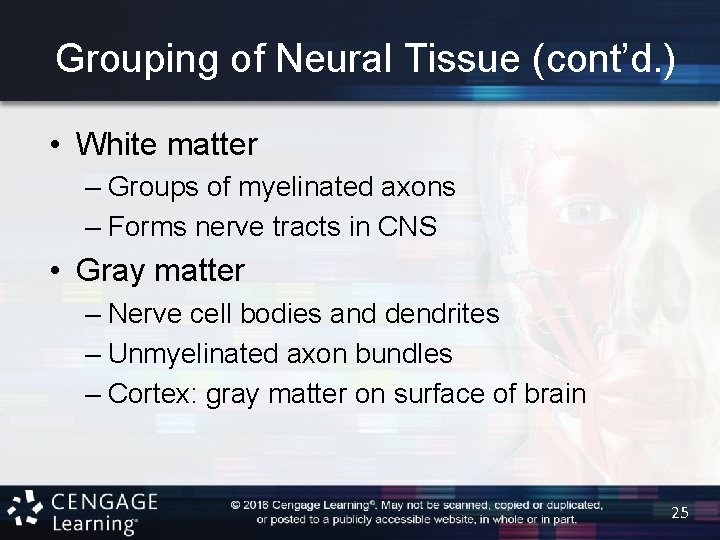 Grouping of Neural Tissue (cont'd.)

• White matter
– Groups of myelinated axons
– Forms nerve tracts in CNS

• Gray matter
– Nerve cell bodies and dendrites
– Unmyelinated axon bundles
– Cortex: gray matter on surface of brain

CENGAGE Learning®

© 2016 Cengage Learning®. May not be scanned, copied or duplicated, or posted to a publicly accessible website, in whole or in part.

25